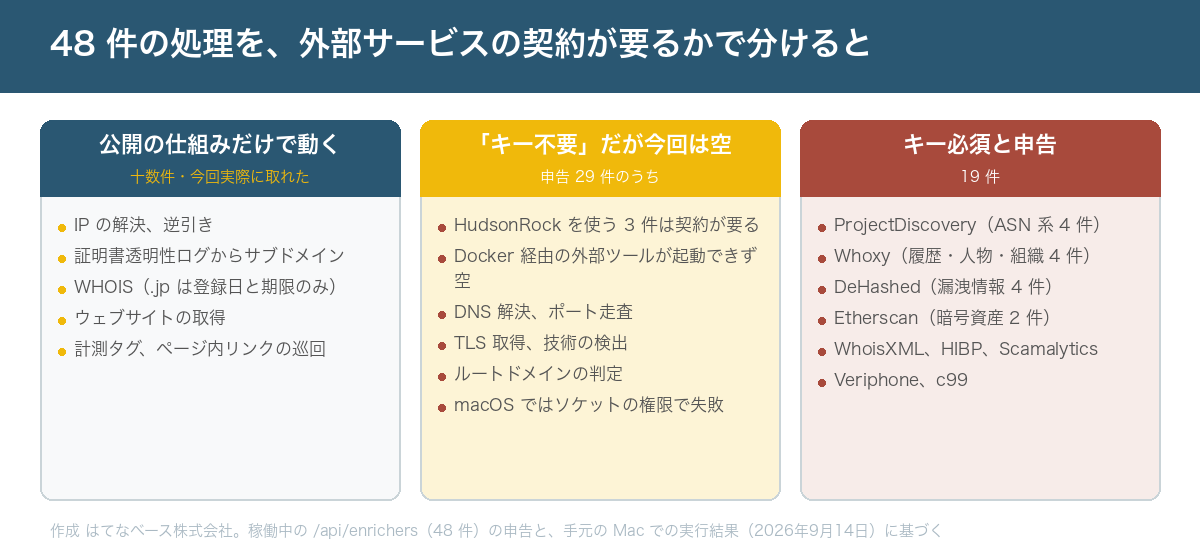 48 件の処理を、外部サービスの契約が要るかで分けると

公開の仕組みだけで動く
十数件・今回実際に取れた

- IP の解決、逆引き
- 証明書透明性ログからサブドメイン
- WHOIS（.jp は登録日と期限のみ）
- ウェブサイトの取得
- 計測タグ、ページ内リンクの巡回

「キー不要」だが今回は空
申告 29 件のうち

- HudsonRock を使う 3 件は契約が要る
- Docker 経由の外部ツールが起動できず空
- DNS 解決、ポート走査
- TLS 取得、技術の検出
- ルートドメインの判定
- macOS ではソケットの権限で失敗

キー必須と申告
19 件

- ProjectDiscovery（ASN 系 4 件）
- Whoxy（履歴・人物・組織 4 件）
- DeHashed（漏洩情報 4 件）
- Etherscan（暗号資産 2 件）
- WhoisXML、HIBP、Scamalytics
- Veriphone、c99

作成 はてなベース株式会社。稼働中の /api/enrichers（48 件）の申告と、手元の Mac での実行結果（2026年9月14日）に基づく